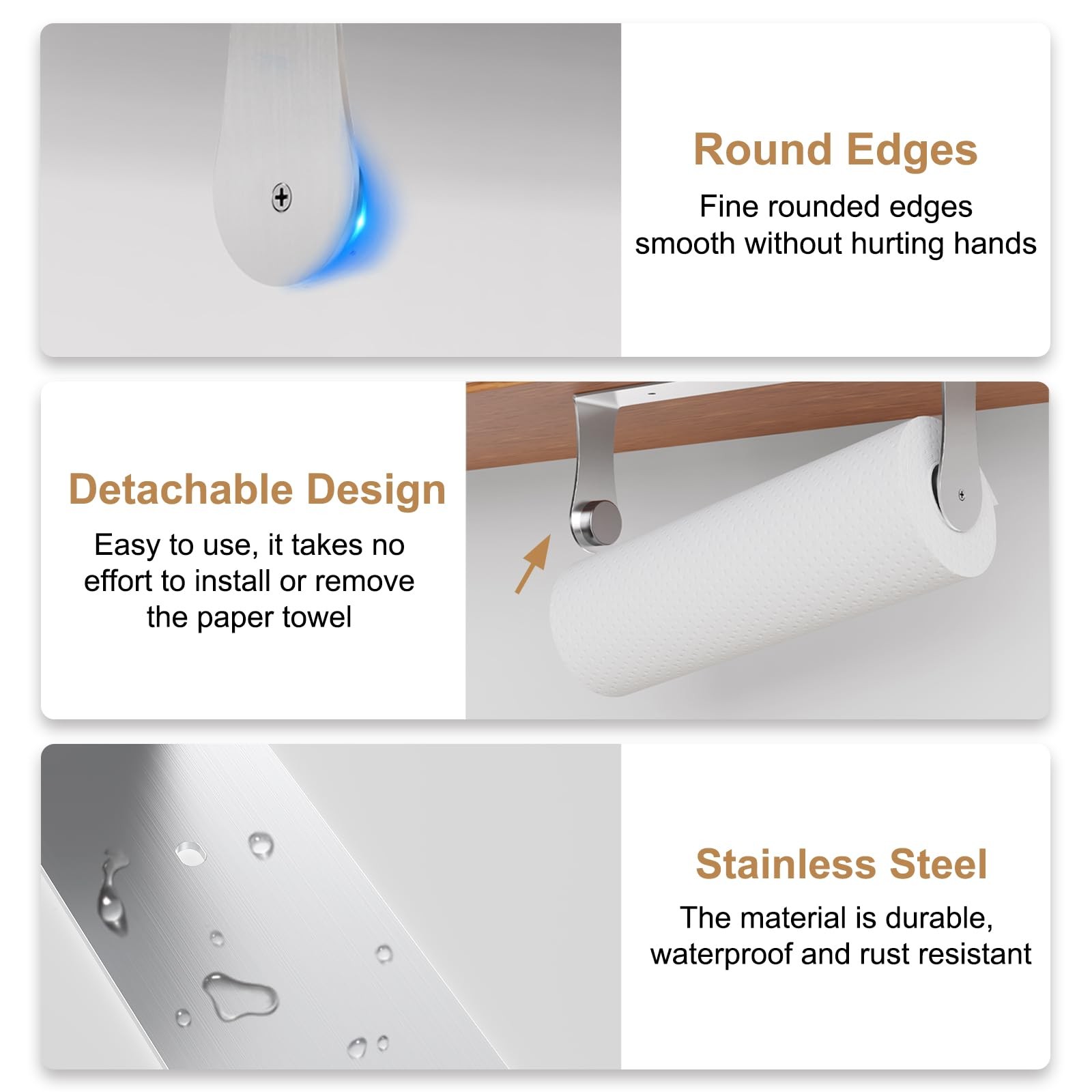 Round Edges

Fine rounded edges smooth without hurting hands

Detachable Design

Easy to use, it takes no effort to install or remove the paper towel

Stainless Steel

The material is durable, waterproof and rust resistant